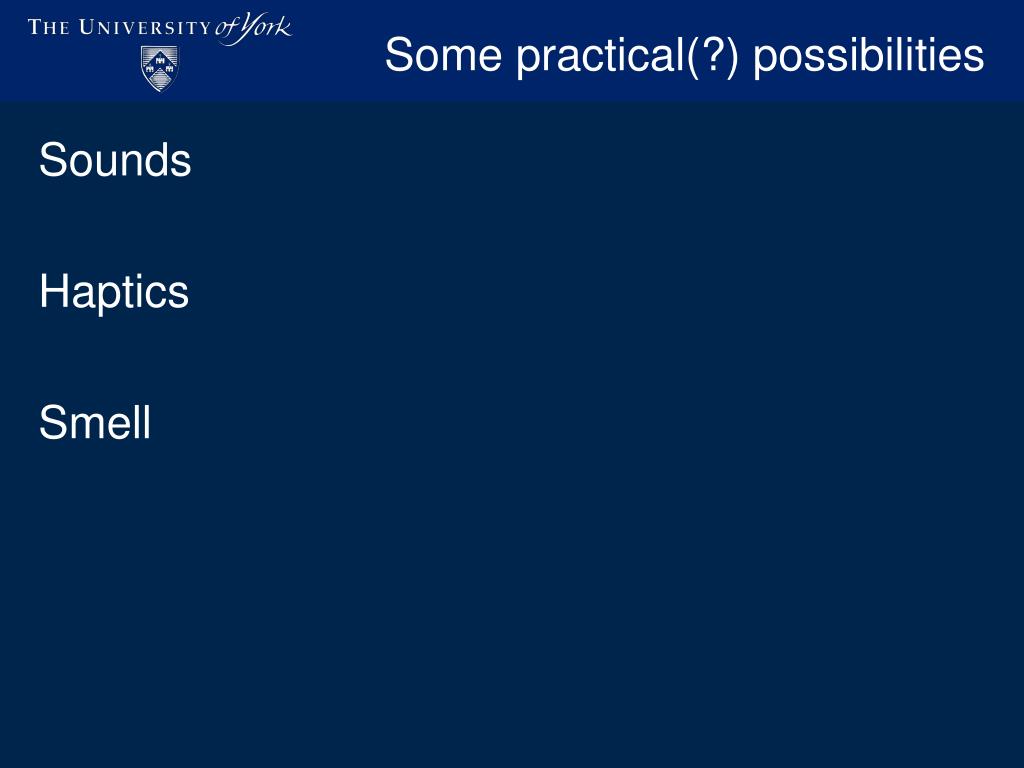 THE UNIVERSITY of York

Some practical(?) possibilities

Sounds

Haptics

Smell